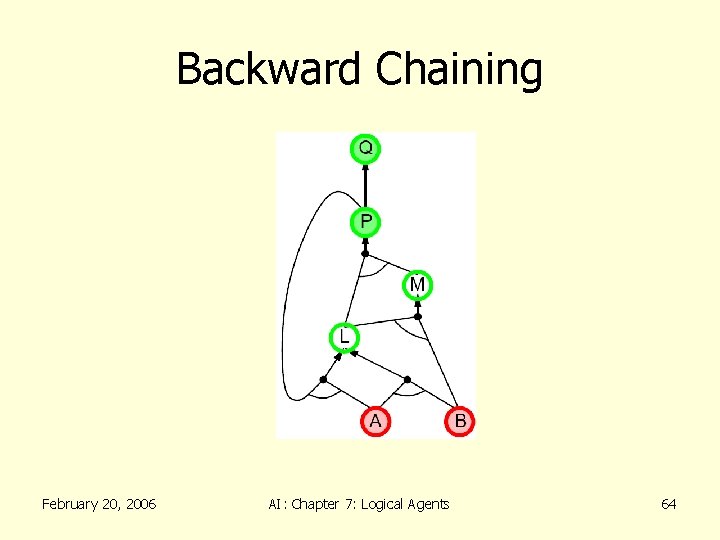 Backward Chaining

Q

P

M

L

A

B

February 20, 2006

AI: Chapter 7: Logical Agents

64